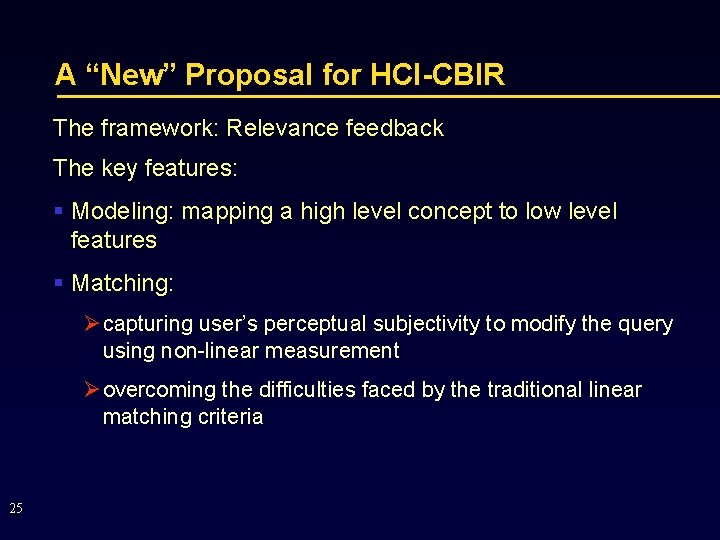 A “New” Proposal for HCI-CBIR

The framework: Relevance feedback

The key features:

▪ Modeling: mapping a high level concept to low level features

▪ Matching:

➢ capturing user’s perceptual subjectivity to modify the query using non-linear measurement

➢ overcoming the difficulties faced by the traditional linear matching criteria

25